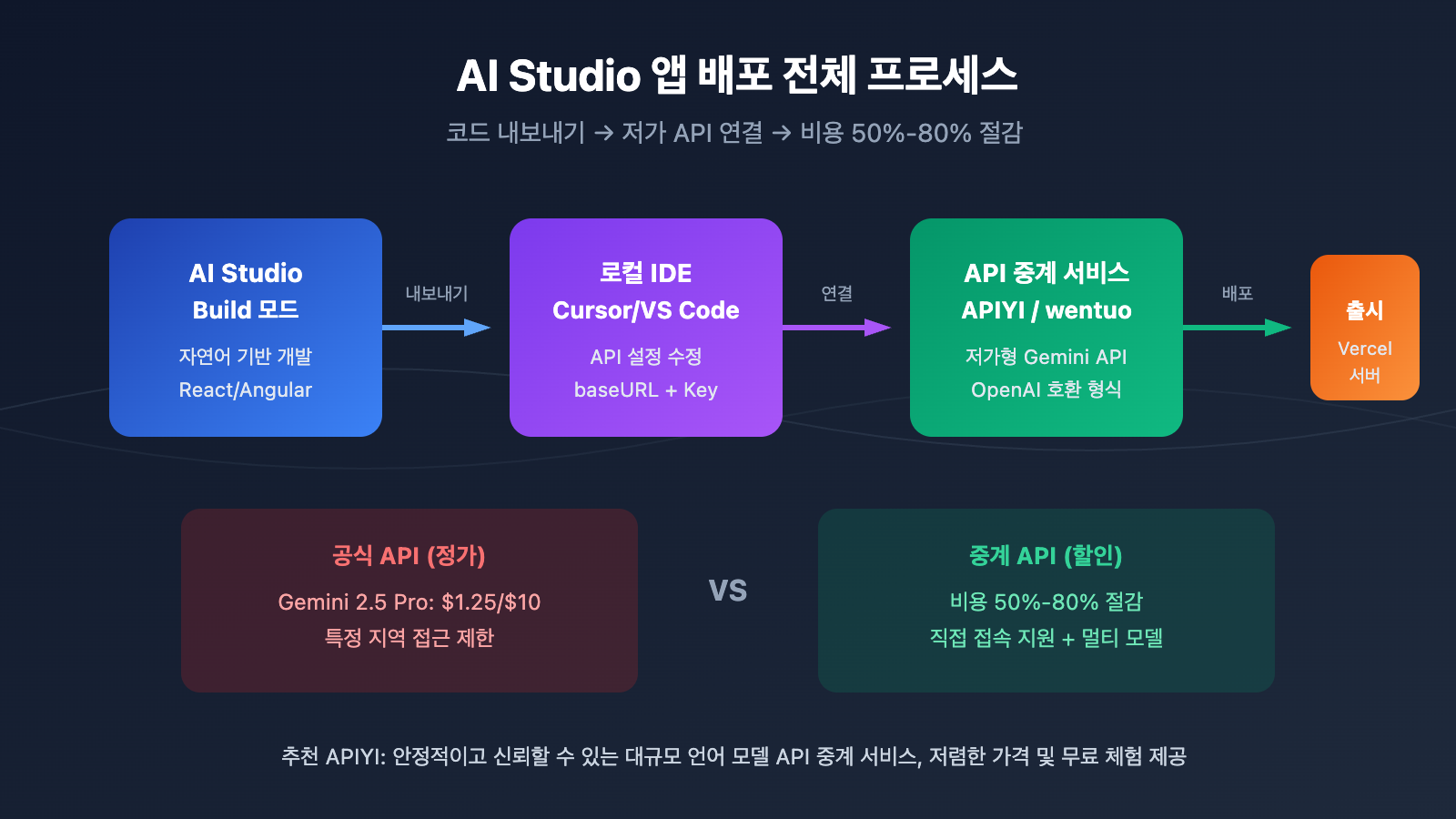 AI Studio 앱 배포 전체 프로세스

코드 내보내기 → 저가 API 연결 → 비용 50%-80% 절감

AI Studio
Build 모드
자연어 기반 개발
React/Angular

내보내기

로컬 IDE
Cursor/VS Code
API 설정 수정
baseURL + Key

연결

API 중계 서비스
APIYI / wentuo
저가형 Gemini API
OpenAI 호환 형식

배포

출시
Vercel
서버

공식 API (정가)
Gemini 2.5 Pro: $1.25/$10
특정 지역 접근 제한

VS

중계 API (할인)
비용 50%-80% 절감
직접 접속 지원 + 멀티 모델

추천 APIYI: 안정적이고 신뢰할 수 있는 대규모 언어 모델 API 중계 서비스, 저렴한 가격 및 무료 체험 제공